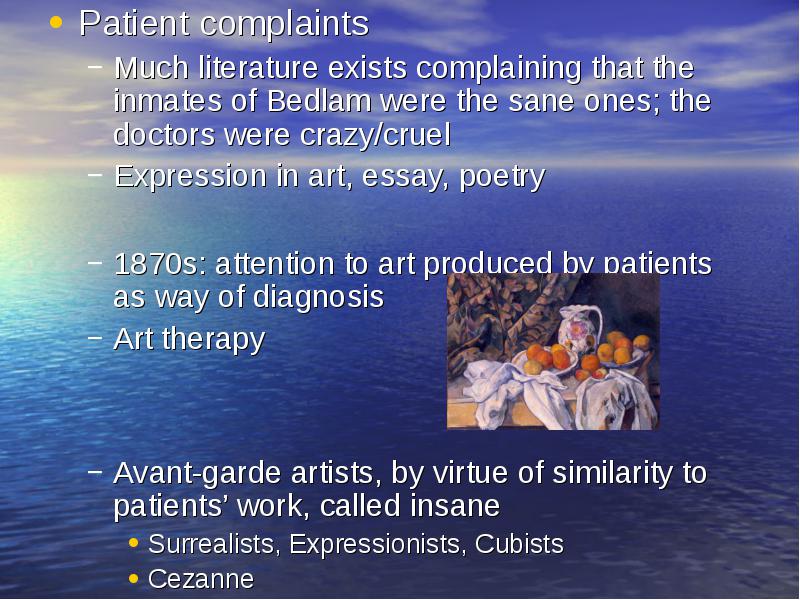 • Patient complaints

– Much literature exists complaining that the inmates of Bedlam were the sane ones; the doctors were crazy/cruel

– Expression in art, essay, poetry

– 1870s: attention to art produced by patients as way of diagnosis

– Art therapy

– Avant-garde artists, by virtue of similarity to patients' work, called insane

• Surrealists, Expressionists, Cubists

• Cezanne